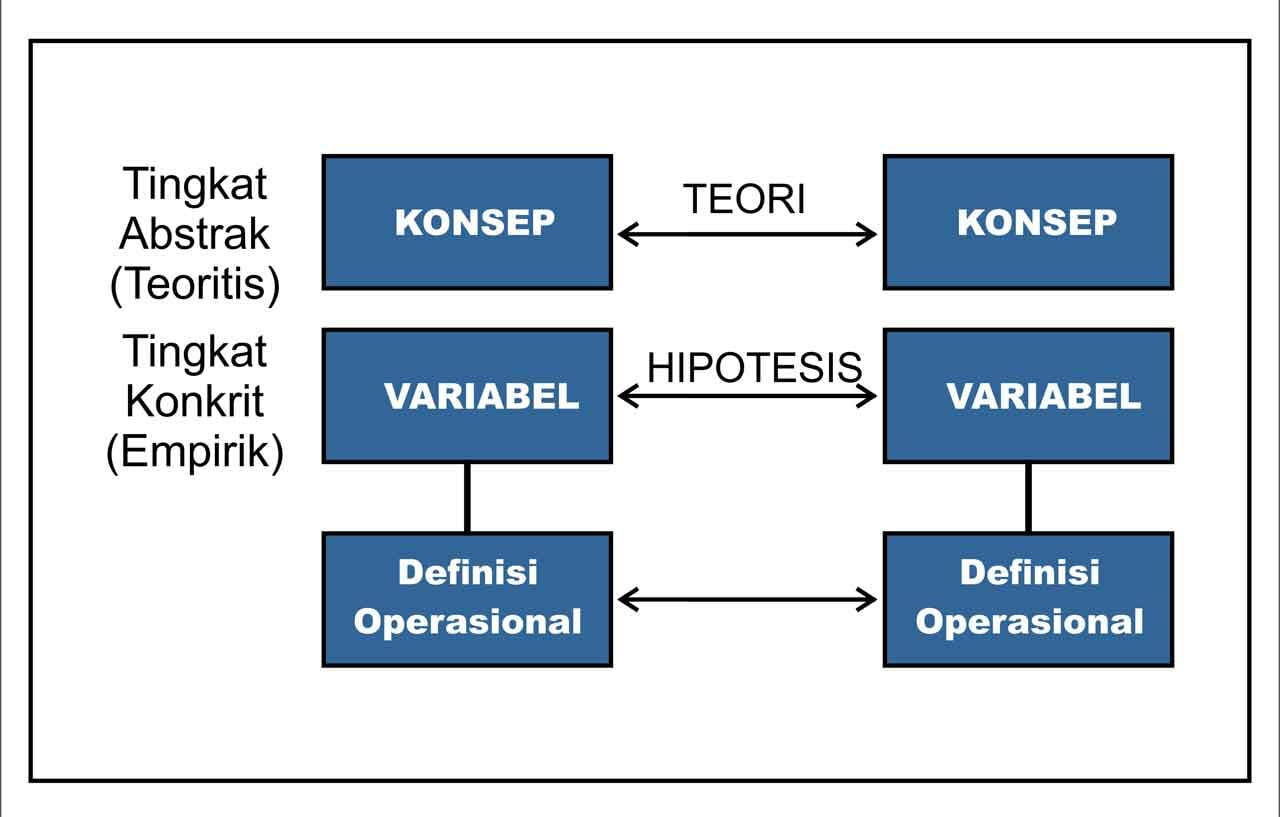 Tingkat Abstrak (Teoritis)

KONSEP

TEORI

KONSEP

Tingkat Konkrit (Empirik)

VARIABEL

HIPOTESIS

VARIABEL

Definisi Operasional

Definisi Operasional